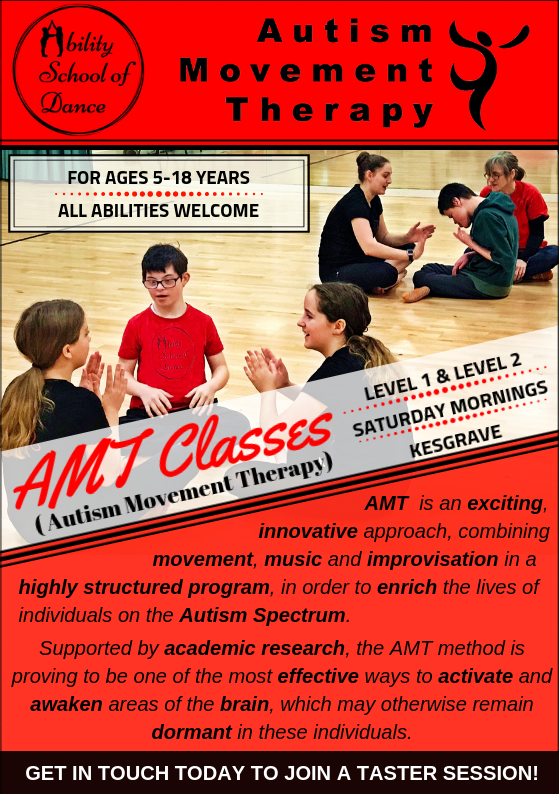 Ability School of Dance

Autism Movement Therapy

FOR AGES 5-18 YEARS
ALL ABILITIES WELCOME

LEVEL 1 & LEVEL 2
SATURDAY MORNINGS
KESGRAVE

AMT Classes
(Autism Movement Therapy)

AMT is an exciting, innovative approach, combining movement, music and improvisation in a highly structured program, in order to enrich the lives of individuals on the Autism Spectrum.

Supported by academic research, the AMT method is proving to be one of the most effective ways to activate and awaken areas of the brain, which may otherwise remain dormant in these individuals.

GET IN TOUCH TODAY TO JOIN A TASTER SESSION!